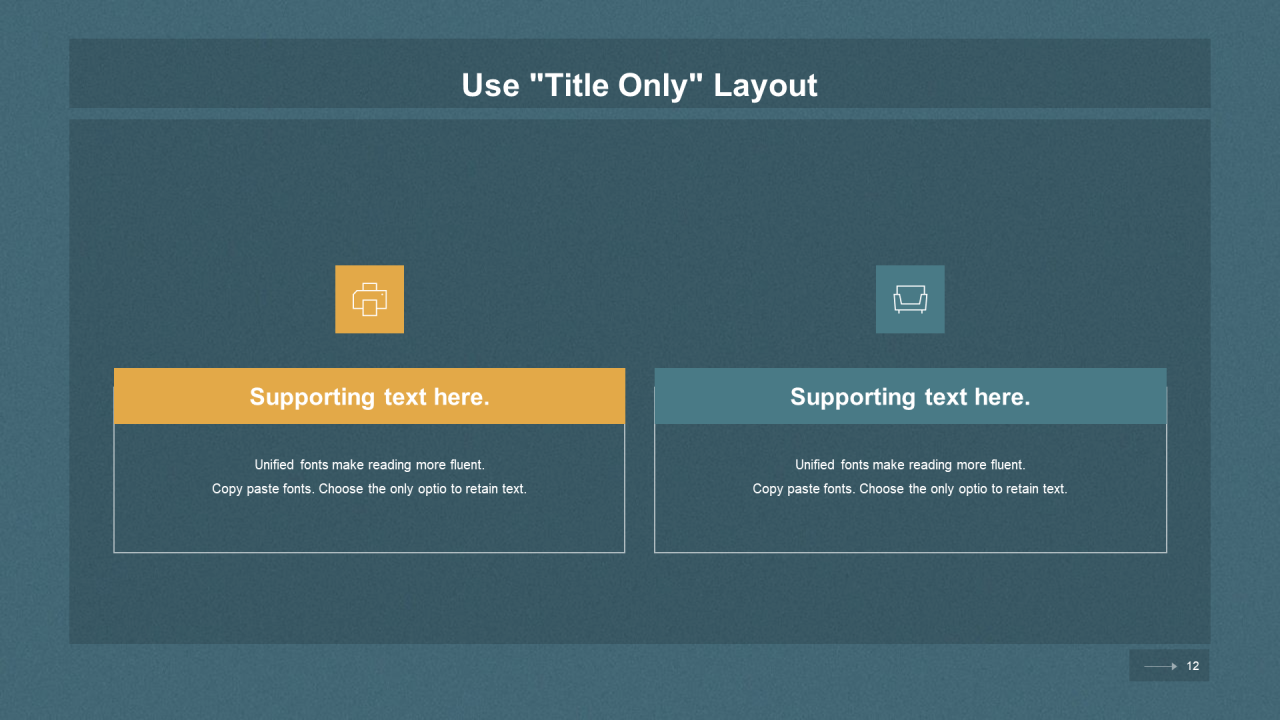 Use "Title Only" Layout

Supporting text here.

Unified fonts make reading more fluent.
Copy paste fonts. Choose the only optio to retain text.

Supporting text here.

Unified fonts make reading more fluent.
Copy paste fonts. Choose the only optio to retain text.

12